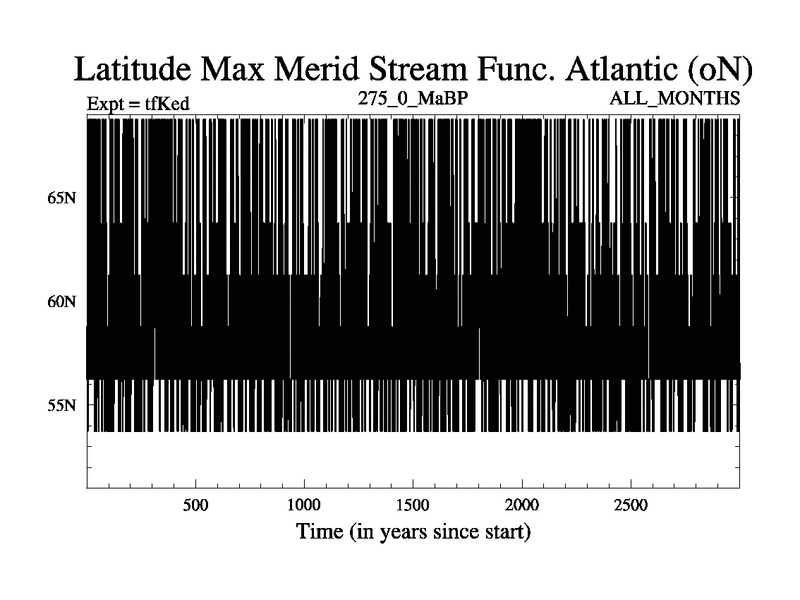 Latitude Max Merid Stream Func. Atlantic (oN)

Expt = tfKed

275_0_MaBP

ALL_MONTHS

65N

60N

55N

500

1000

1500

2000

2500

Time (in years since start)